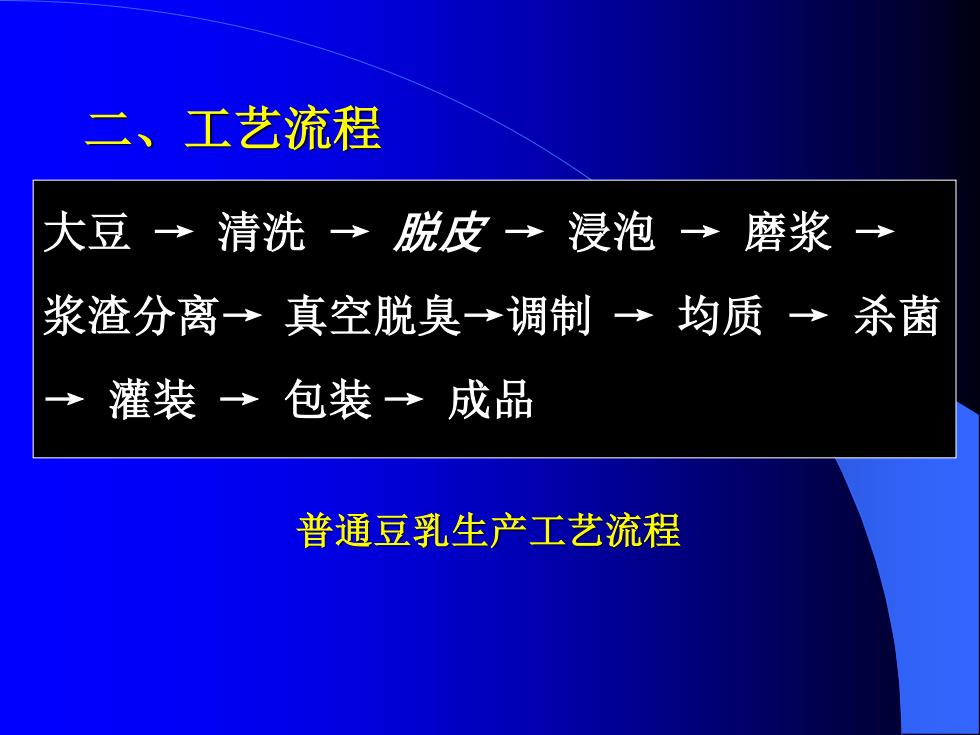 二、工艺流程

大豆 → 清洗 → 脱皮 → 浸泡 → 磨浆 → 浆渣分离→ 真空脱臭→调制 → 均质 → 杀菌 → 灌装 → 包装 → 成品

普通豆乳生产工艺流程